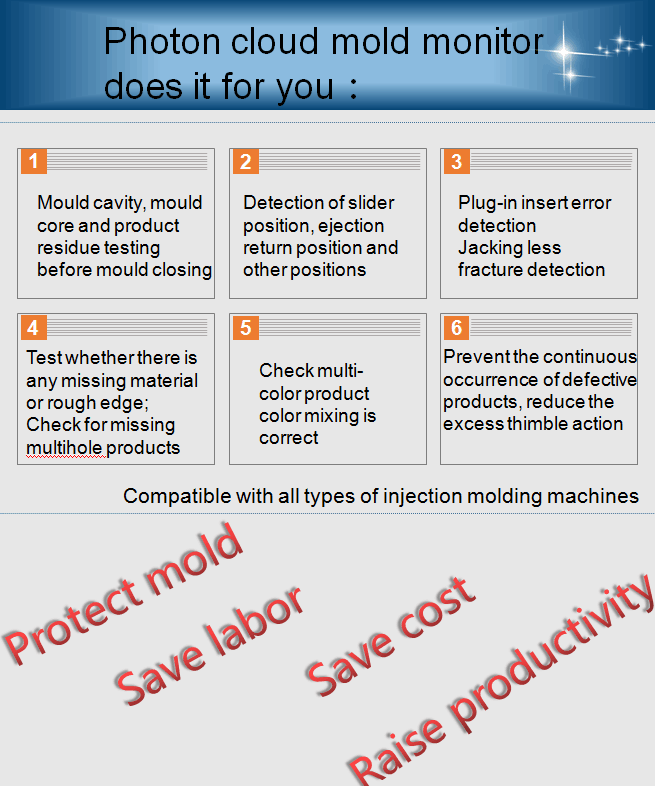 Photon cloud mold monitor does it for you：

1
Mould cavity, mould core and product residue testing before mould closing

2
Detection of slider position, ejection return position and other positions

3
Plug-in insert error detection
Jacking less fracture detection

4
Test whether there is any missing material or rough edge;
Check for missing multihole products

5
Check multi-color product color mixing is correct

6
Prevent the continuous occurrence of defective products, reduce the excess thimble action

Compatible with all types of injection molding machines

Protect mold

Save labor

Save cost

Raise productivity